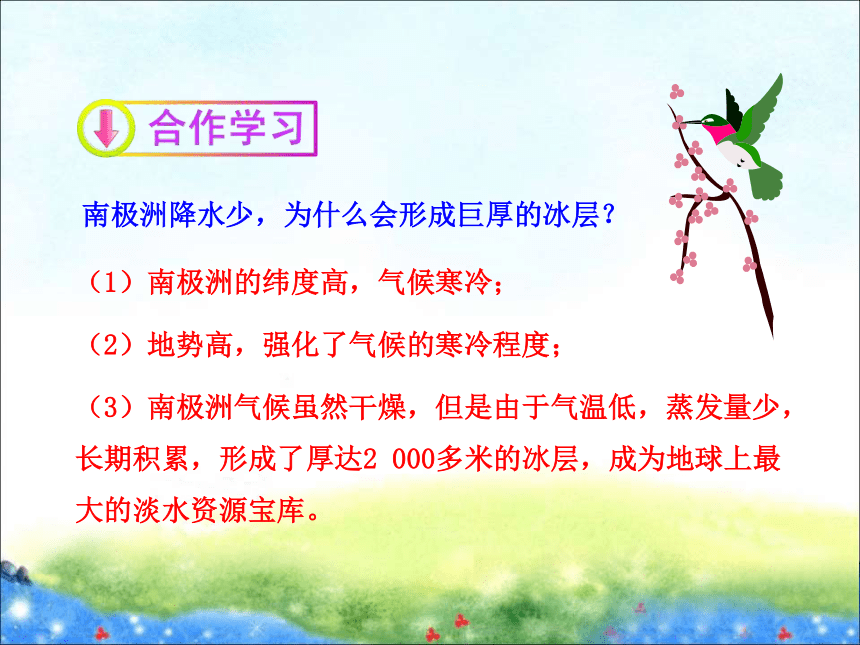 合作学习

南极洲降水少，为什么会形成巨厚的冰层？

（1）南极洲的纬度高，气候寒冷；

（2）地势高，强化了气候的寒冷程度；

（3）南极洲气候虽然干燥，但是由于气温低，蒸发量少，长期积累，形成了厚达2 000多米的冰层，成为地球上最大的淡水资源宝库。